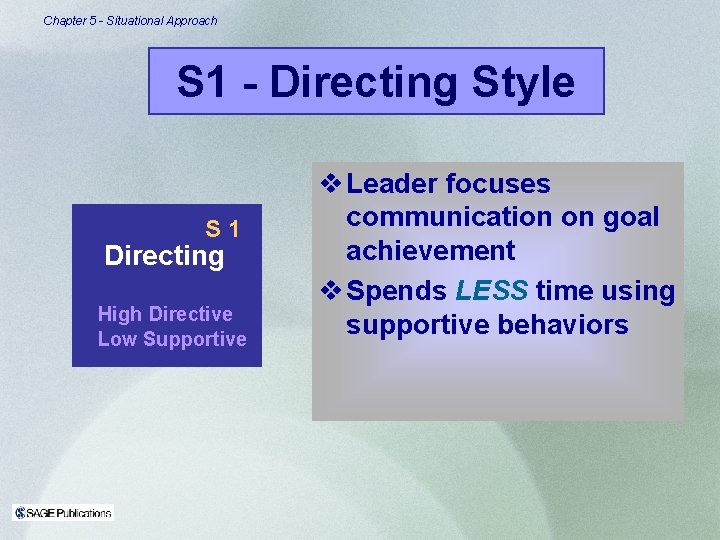 Chapter 5 - Situational Approach

S1 - Directing Style

S 1
Directing

High Directive
Low Supportive

❖ Leader focuses communication on goal achievement

❖ Spends LESS time using supportive behaviors

SAGE Publications